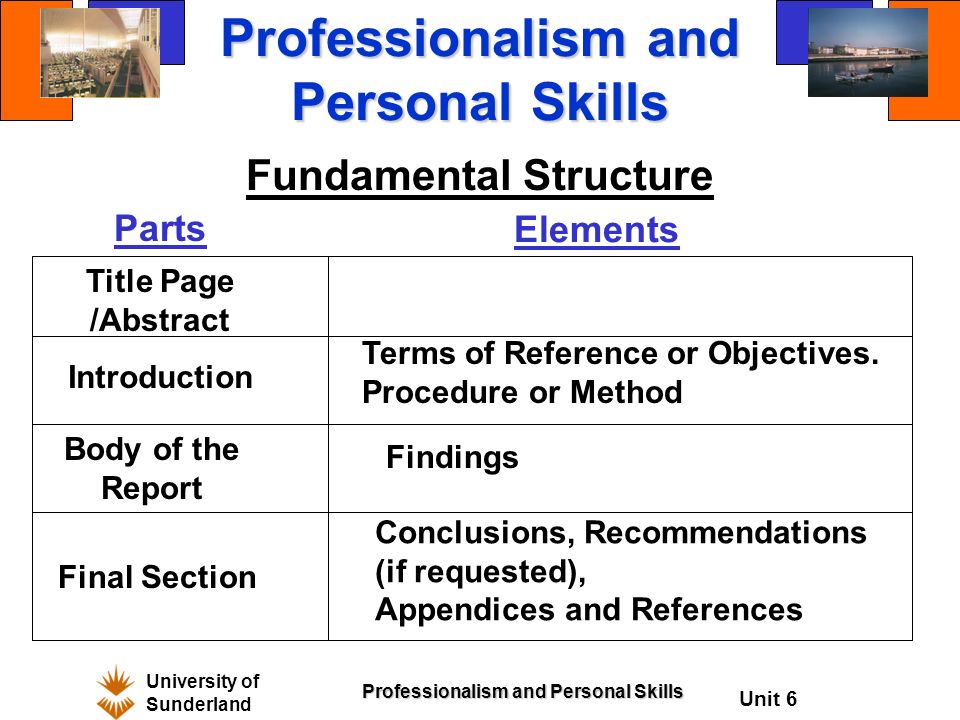 Professionalism and Personal Skills

Fundamental Structure

| Parts | Elements |
|---|---|
| Title Page /Abstract | |
| Introduction | Terms of Reference or Objectives. Procedure or Method |
| Body of the Report | Findings |
| Final Section | Conclusions, Recommendations (if requested), Appendices and References |

University of Sunderland

Professionalism and Personal Skills

Unit 6